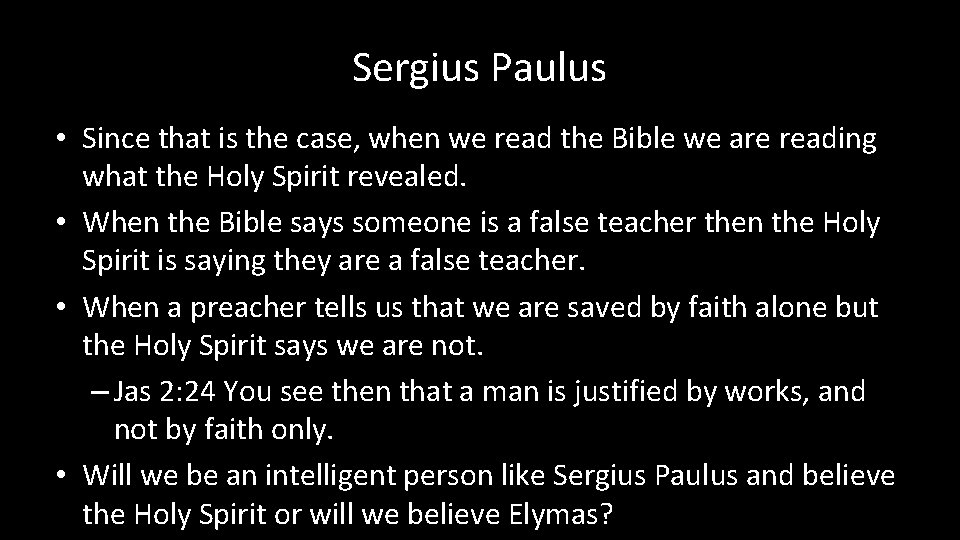 Sergius Paulus

• Since that is the case, when we read the Bible we are reading what the Holy Spirit revealed.
• When the Bible says someone is a false teacher then the Holy Spirit is saying they are a false teacher.
• When a preacher tells us that we are saved by faith alone but the Holy Spirit says we are not.
– Jas 2:24 You see then that a man is justified by works, and not by faith only.
• Will we be an intelligent person like Sergius Paulus and believe the Holy Spirit or will we believe Elymas?